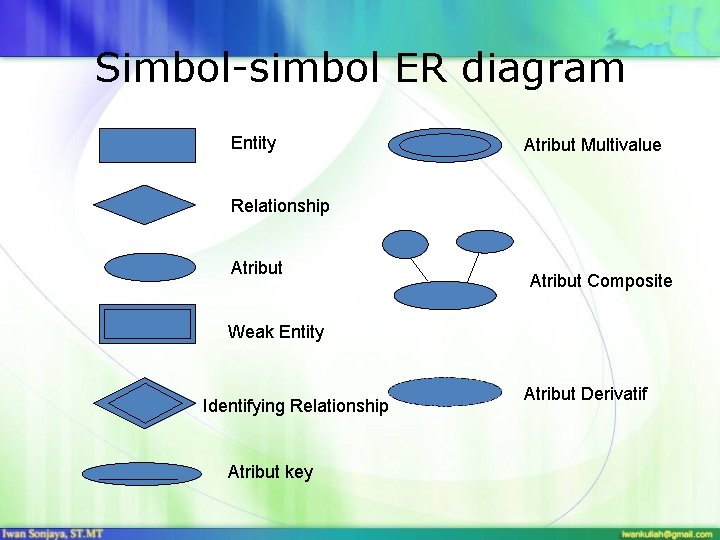 Simbol-simbol ER diagram

Entity

Relationship

Atribut

Weak Entity

Identifying Relationship

Atribut key

Atribut Multivalue

Atribut Composite

Atribut Derivatif

Iwan Sonjaya, ST.MT

iwankuliah@gmail.com